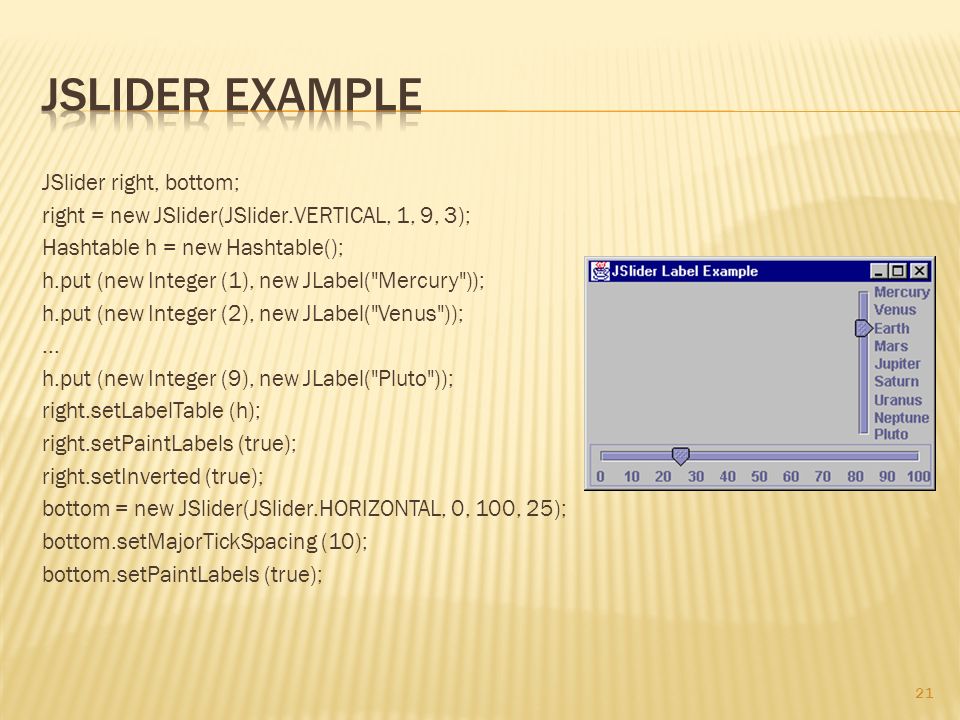 JSLIDER EXAMPLE

JSlider right, bottom;
right = new JSlider(JSlider.VERTICAL, 1, 9, 3);
Hashtable h = new Hashtable();
h.put (new Integer (1), new JLabel("Mercury"));
h.put (new Integer (2), new JLabel("Venus"));
…
h.put (new Integer (9), new JLabel("Pluto"));
right.setLabelTable (h);
right.setPaintLabels (true);
right.setInverted (true);
bottom = new JSlider(JSlider.HORIZONTAL, 0, 100, 25);
bottom.setMajorTickSpacing (10);
bottom.setPaintLabels (true);

JSlider Label Example

Mercury
Venus
Earth
Mars
Jupiter
Saturn
Uranus
Neptune
Pluto

0 10 20 30 40 50 60 70 80 90 100

21